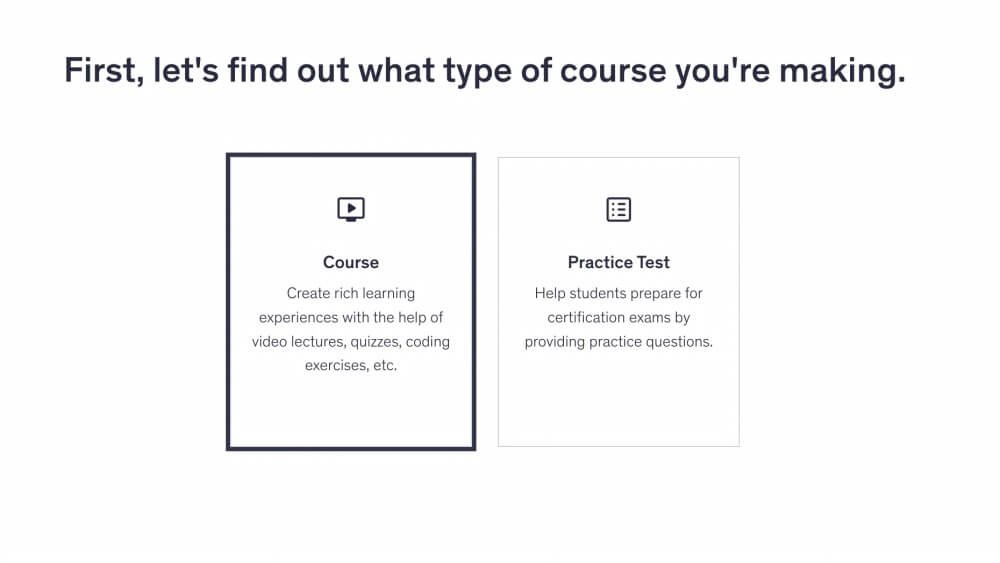 First, let's find out what type of course you're making.

Course

Create rich learning experiences with the help of video lectures, quizzes, coding exercises, etc.

Practice Test

Help students prepare for certification exams by providing practice questions.